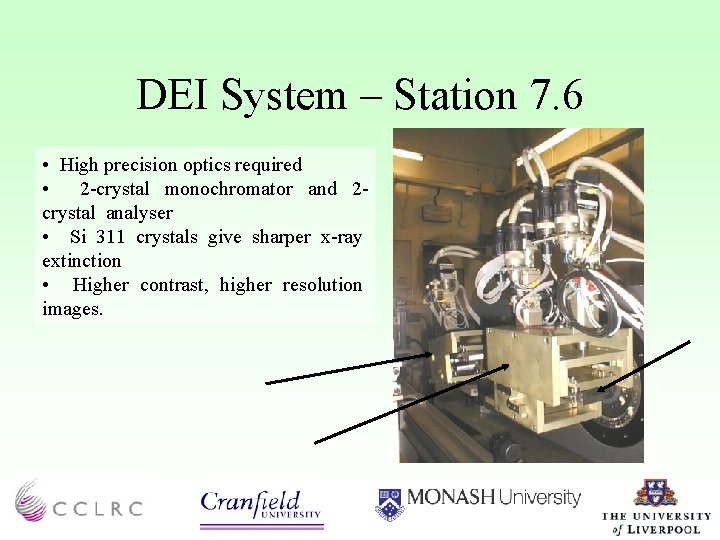 DEI System – Station 7.6

• High precision optics required
• 2-crystal monochromator and 2-crystal analyser
• Si 311 crystals give sharper x-ray extinction
• Higher contrast, higher resolution images.

CCLRC

Cranfield UNIVERSITY

MONASH University

THE UNIVERSITY of LIVERPOOL